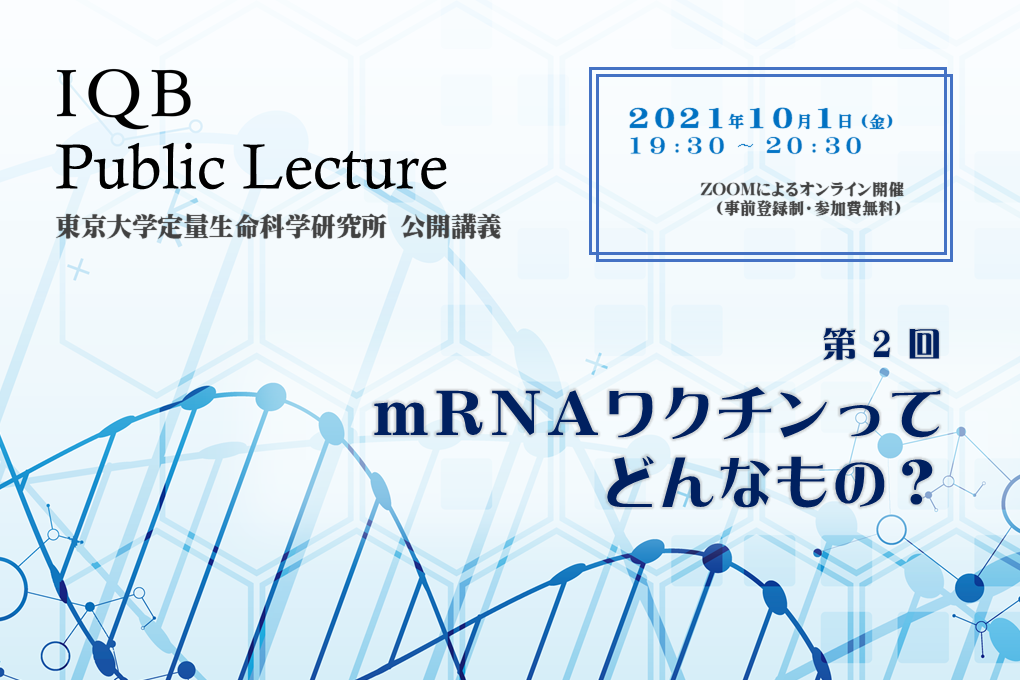 IQB
Public Lecture
東京大学定量生命科学研究所 公開講義

2021年10月1日（金）
19:30 ~ 20:30

ZOOMによるオンライン開催
（事前登録制・参加費無料）

第2回

mRNAワクチンって
どんなもの？